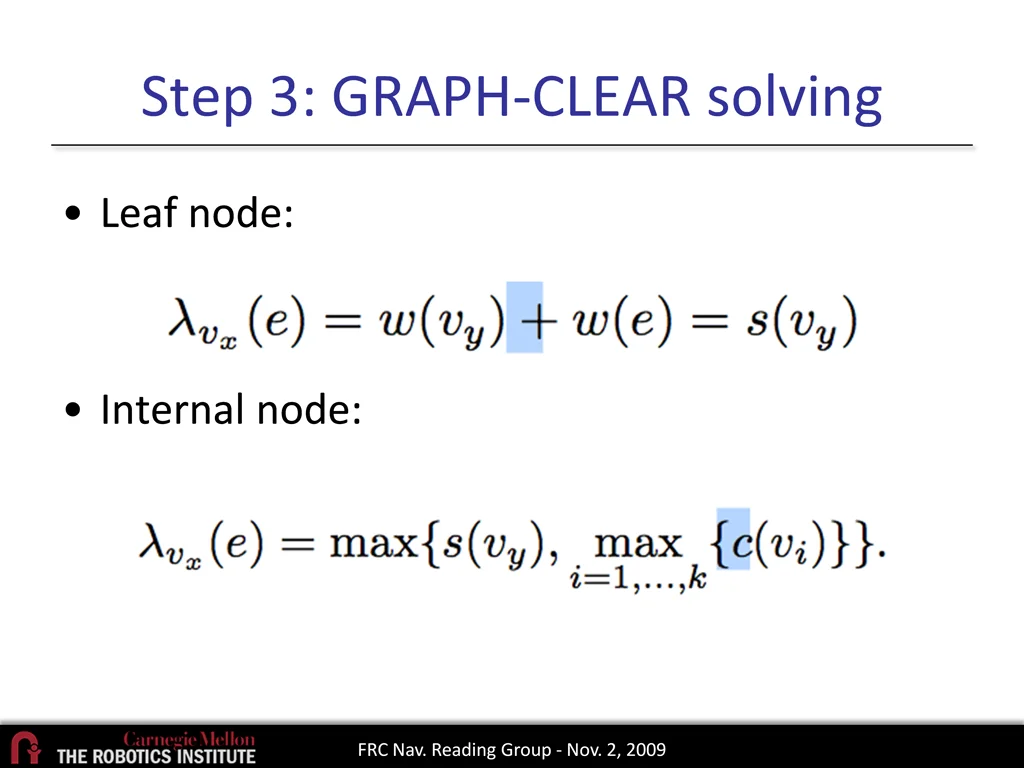 Step 3: GRAPH-CLEAR solving

• Leaf node:

$\lambda_{v_x}(e) = w(v_y) + w(e) = s(v_y)$

• Internal node:

$\lambda_{v_x}(e) = \max\{s(v_y), \max_{i=1,\ldots,k}\{c(v_i)\}\}.$

Carnegie Mellon
THE ROBOTICS INSTITUTE

FRC Nav. Reading Group - Nov. 2, 2009